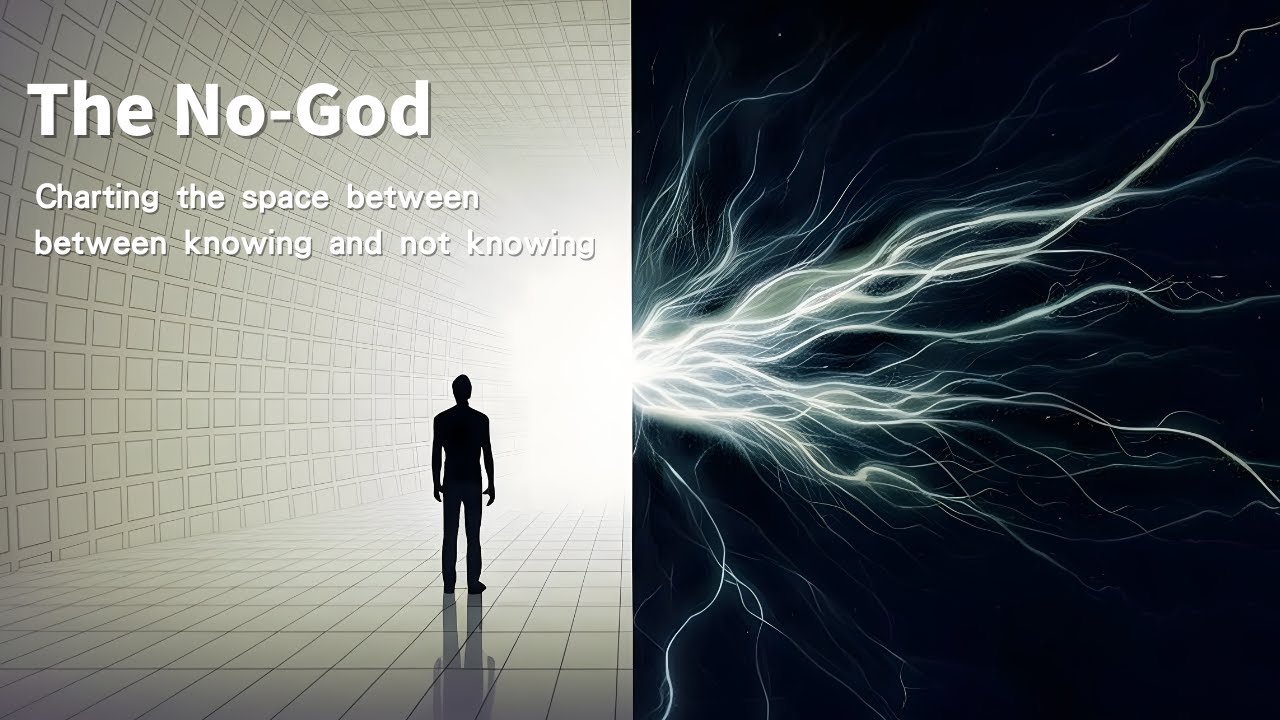 The No-God

Charting the space between between knowing and not knowing